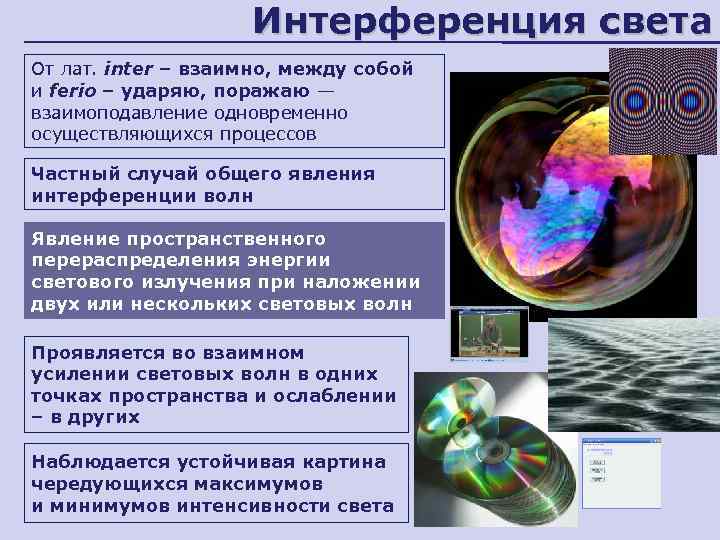 Интерференция света

От лат. inter – взаимно, между собой и ferio – ударяю, поражаю — взаимоподавление одновременно осуществляющихся процессов

Частный случай общего явления интерференции волн

Явление пространственного перераспределения энергии светового излучения при наложении двух или нескольких световых волн

Проявляется во взаимном усилении световых волн в одних точках пространства и ослаблении – в других

Наблюдается устойчивая картина чередующихся максимумов и минимумов интенсивности света